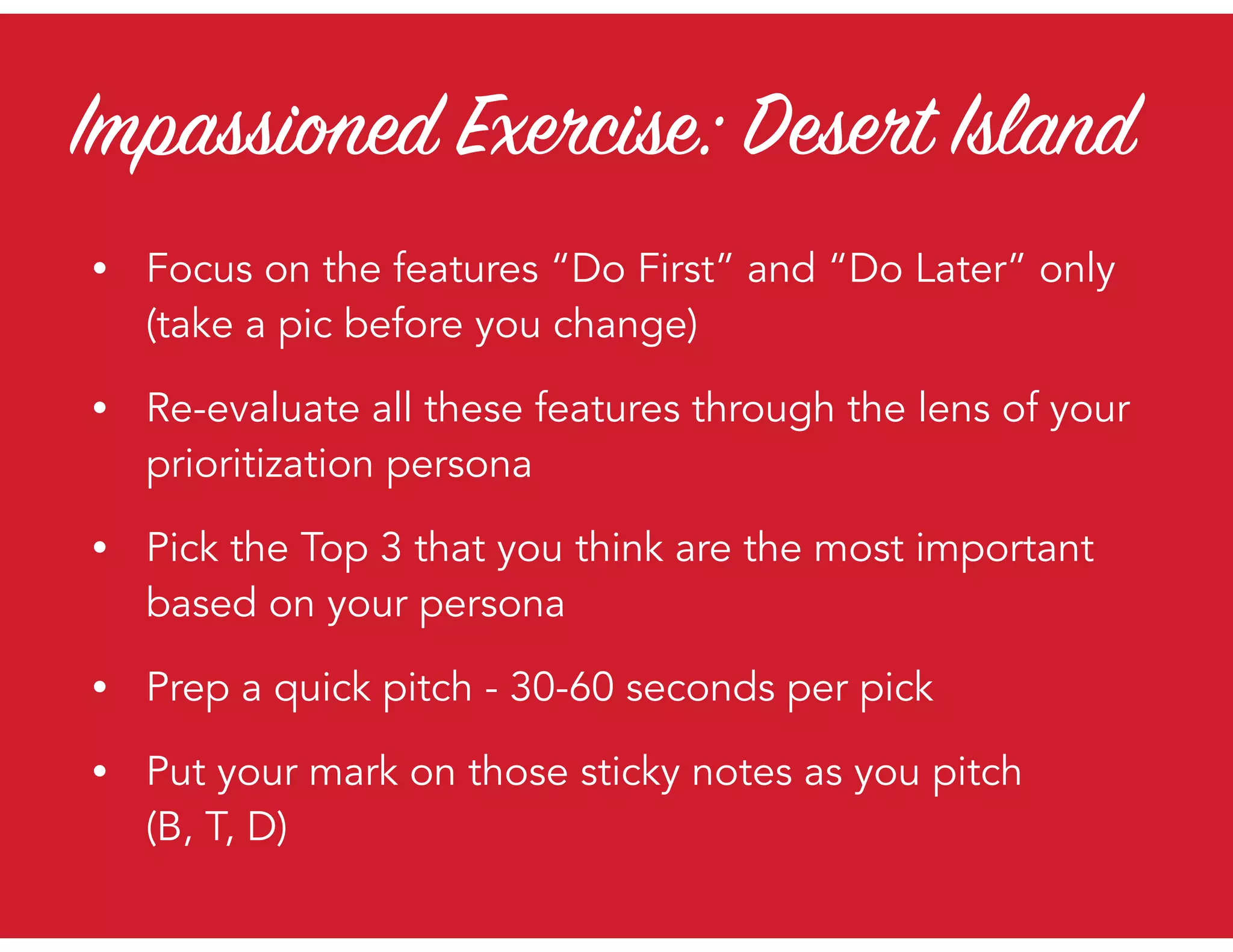 Impassioned Exercise: Desert Island

• Focus on the features “Do First” and “Do Later” only (take a pic before you change)

• Re-evaluate all these features through the lens of your prioritization persona

• Pick the Top 3 that you think are the most important based on your persona

• Prep a quick pitch - 30-60 seconds per pick

• Put your mark on those sticky notes as you pitch (B, T, D)